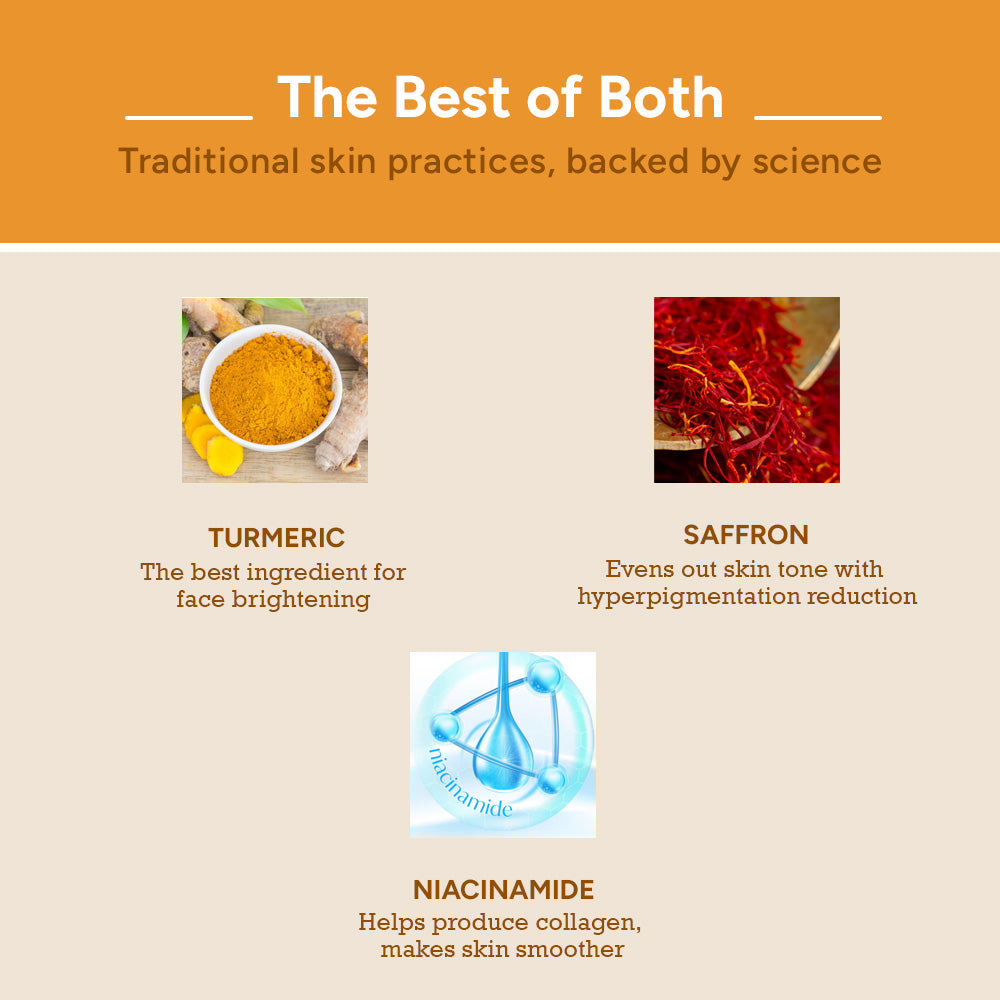 The Best of Both

Traditional skin practices, backed by science

TURMERIC
The best ingredient for face brightening

SAFFRON
Evens out skin tone with hyperpigmentation reduction

niacinamide

NIACINAMIDE
Helps produce collagen, makes skin smoother